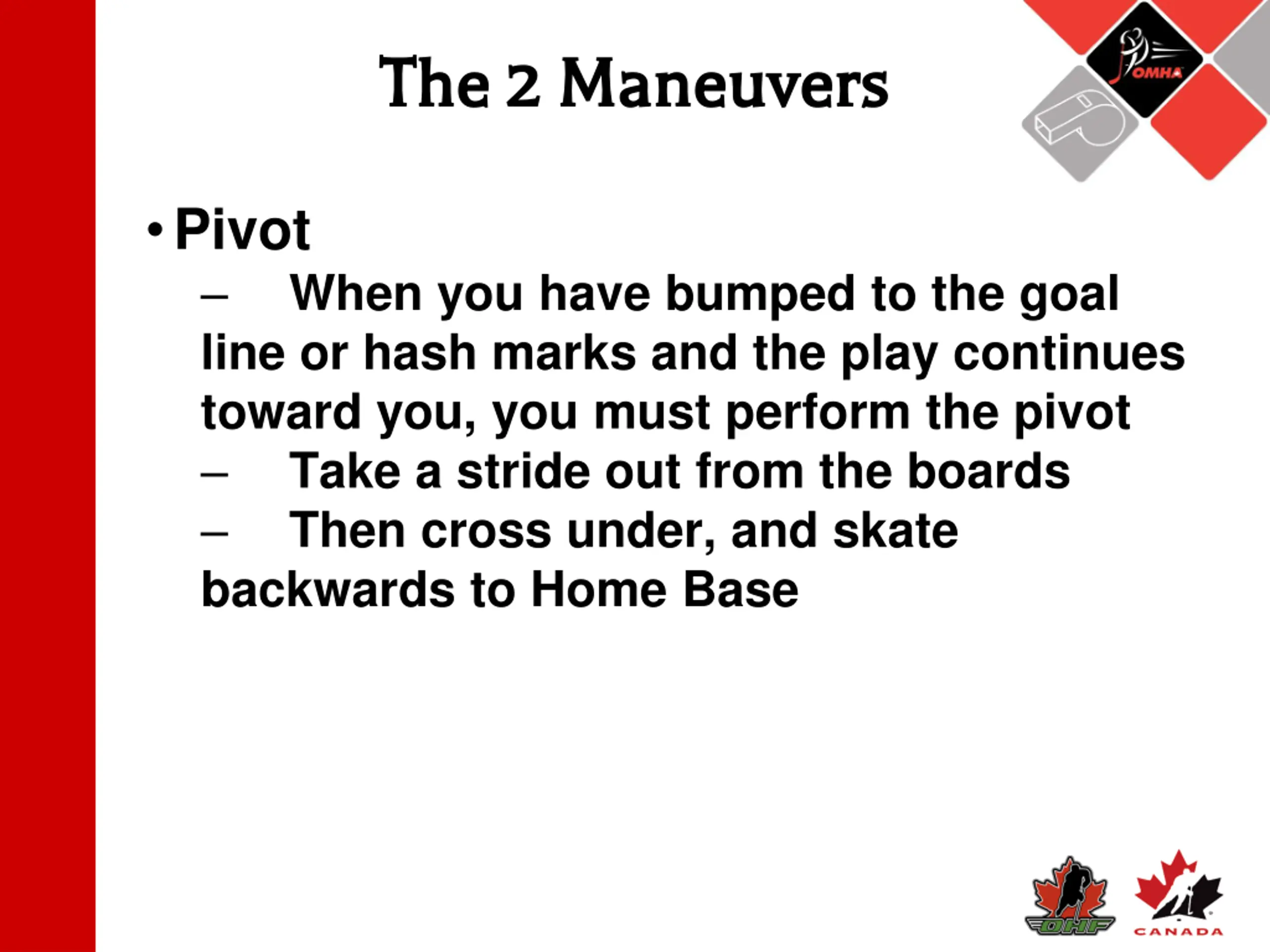 The 2 Maneuvers

OMHA

• Pivot

– When you have bumped to the goal line or hash marks and the play continues toward you, you must perform the pivot

– Take a stride out from the boards

– Then cross under, and skate backwards to Home Base

OHF

CANADA